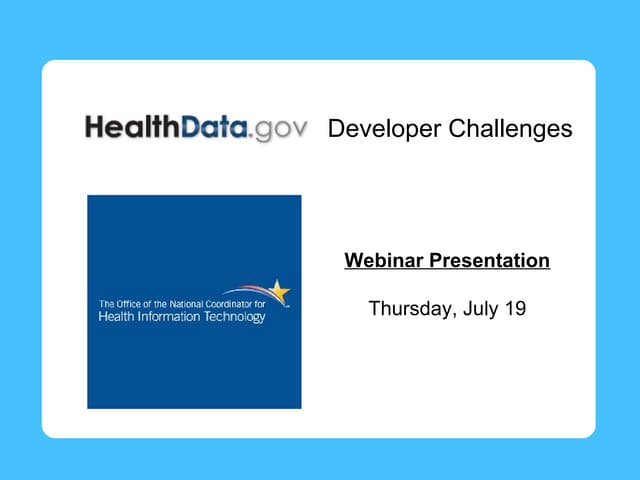 HealthData.gov Developer Challenges

The Office of the National Coordinator for
Health Information Technology

Webinar Presentation

Thursday, July 19